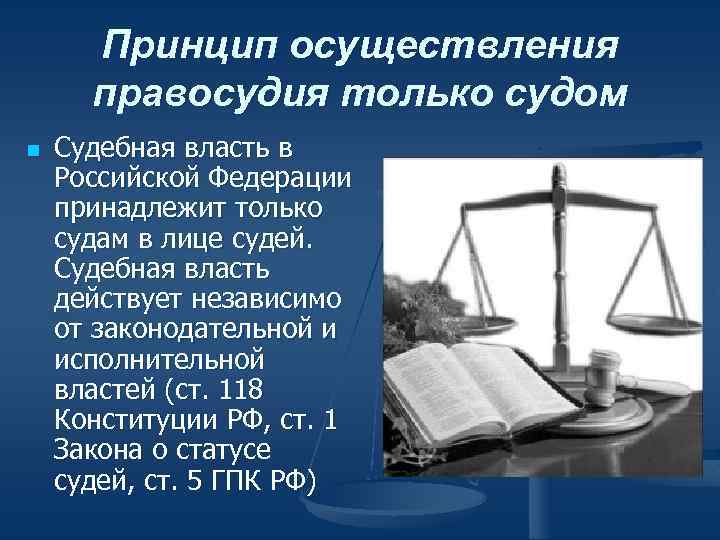 Принцип осуществления правосудия только судом

Судебная власть в Российской Федерации принадлежит только судам в лице судей. Судебная власть действует независимо от законодательной и исполнительной властей (ст. 118 Конституции РФ, ст. 1 Закона о статусе судей, ст. 5 ГПК РФ)